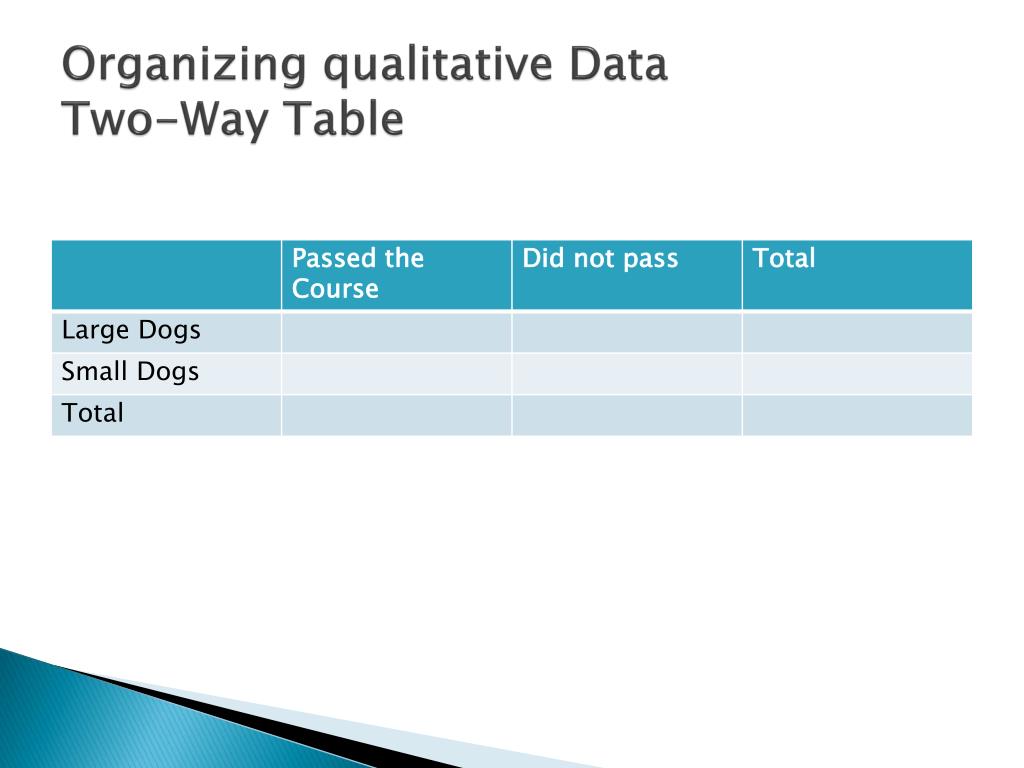 Organizing qualitative Data
Two-Way Table

| | Passed the Course | Did not pass | Total |
|---|---|---|---|
| Large Dogs | | | |
| Small Dogs | | | |
| Total | | | |